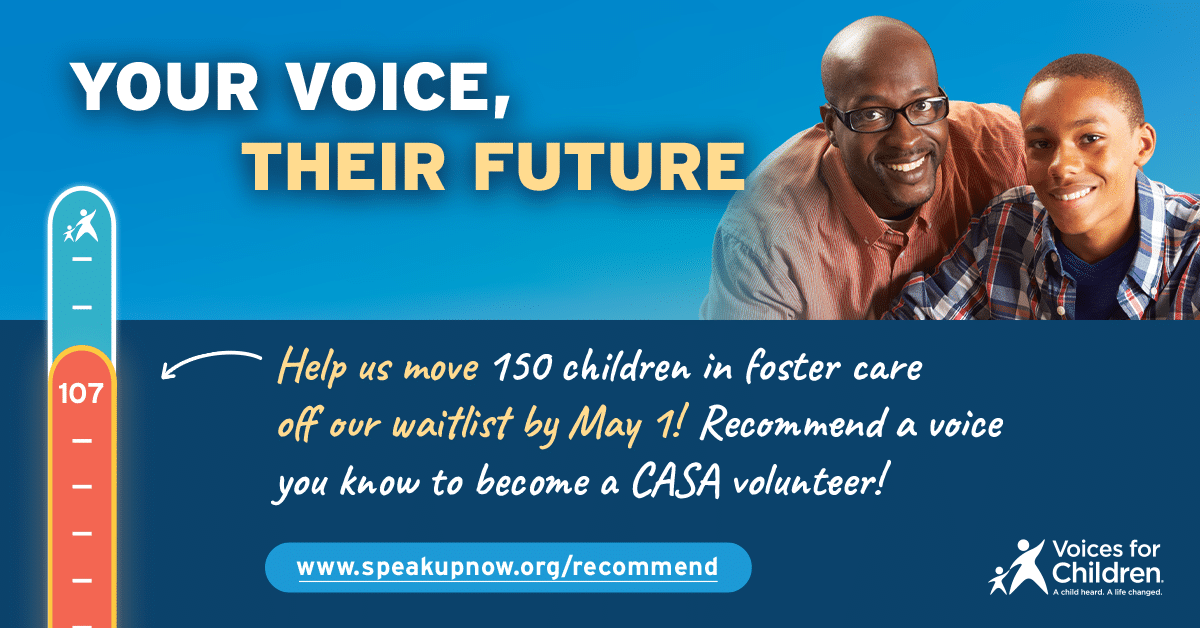 YOUR VOICE,
THEIR FUTURE

107

Help us move 150 children in foster care off our waitlist by May 1! Recommend a voice you know to become a CASA volunteer!

www.speakupnow.org/recommend

Voices for Children
A child heard. A life changed.